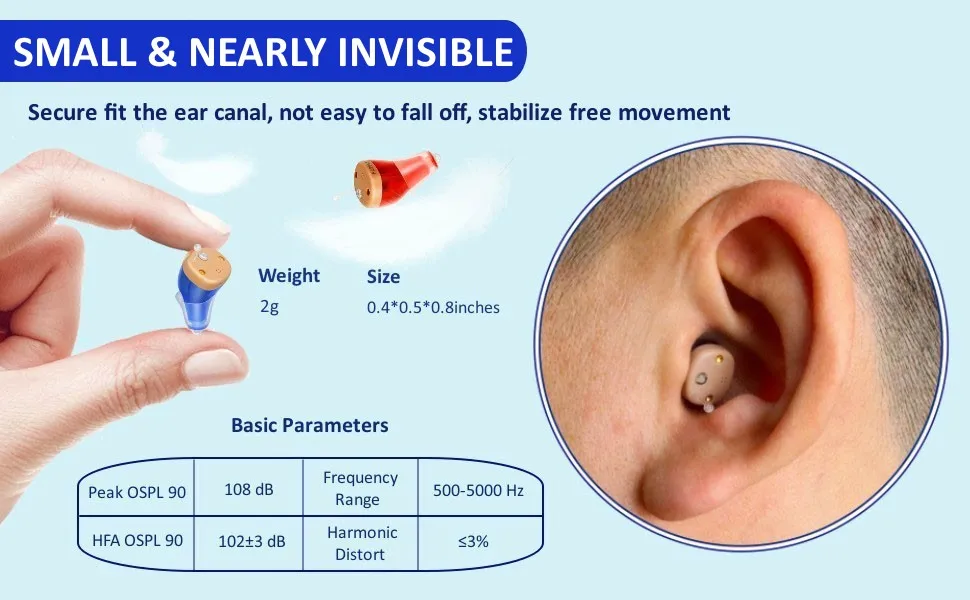 SMALL & NEARLY INVISIBLE

Secure fit the ear canal, not easy to fall off, stabilize free movement

Weight
2g

Size
0.4*0.5*0.8inches

Basic Parameters

| Peak OSPL 90 | 108 dB | Frequency Range | 500-5000 Hz |
|---|---|---|---|
| HFA OSPL 90 | 102±3 dB | Harmonic Distort | ≤3% |